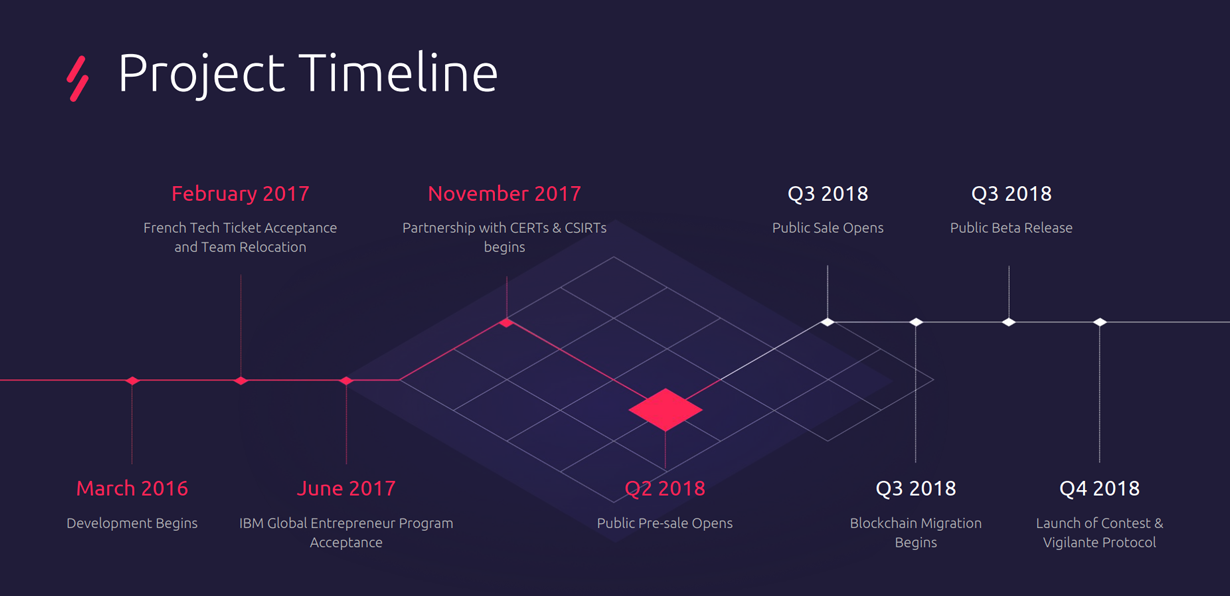 Project Timeline

February 2017
French Tech Ticket Acceptance and Team Relocation

November 2017
Partnership with CERTs & CSIRTs begins

Q3 2018
Public Sale Opens

Q3 2018
Public Beta Release

March 2016
Development Begins

June 2017
IBM Global Entrepreneur Program Acceptance

Q2 2018
Public Pre-sale Opens

Q3 2018
Blockchain Migration Begins

Q4 2018
Launch of Contest & Vigilante Protocol